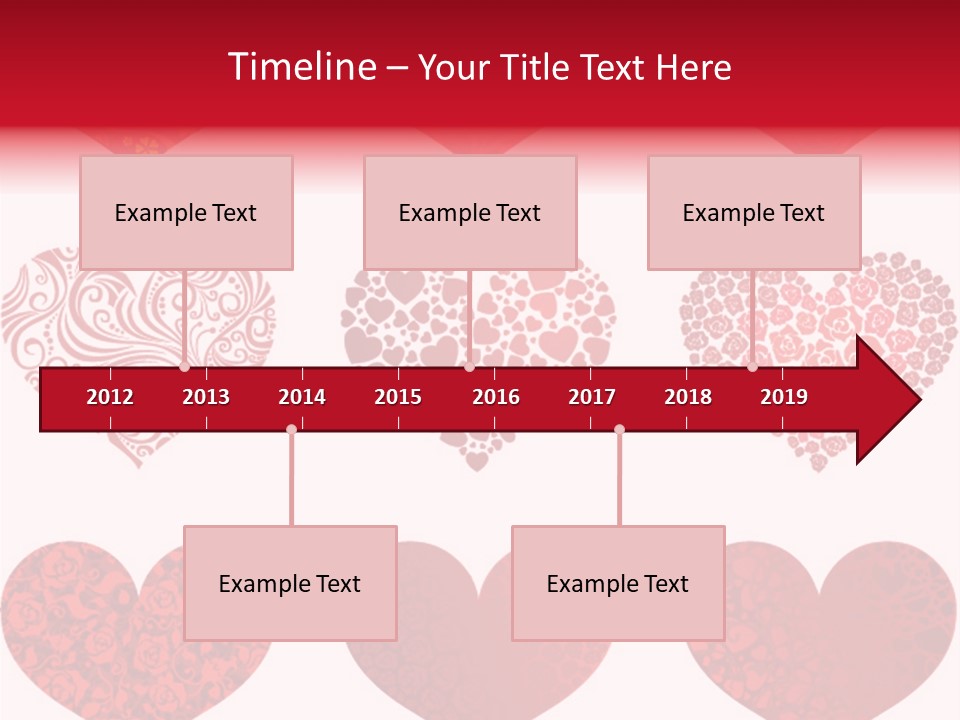 Timeline – Your Title Text Here

Example Text

Example Text

Example Text

2012 2013 2014 2015 2016 2017 2018 2019

Example Text

Example Text